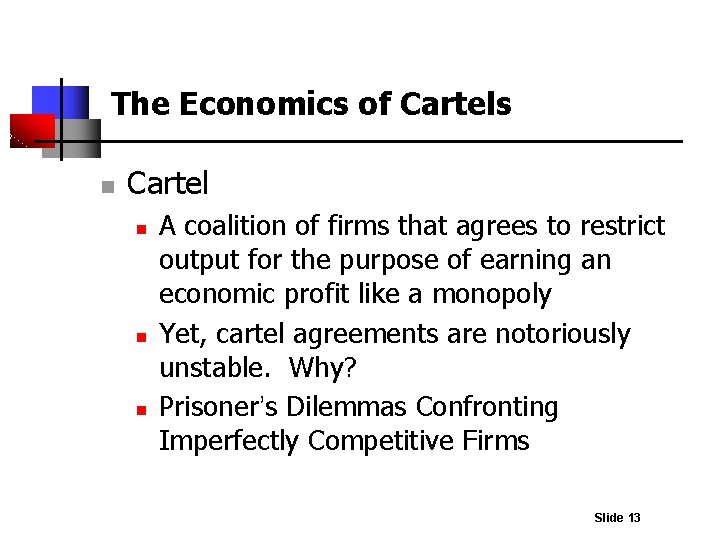 The Economics of Cartels

Cartel

A coalition of firms that agrees to restrict output for the purpose of earning an economic profit like a monopoly

Yet, cartel agreements are notoriously unstable. Why?

Prisoner's Dilemmas Confronting Imperfectly Competitive Firms

Slide 13